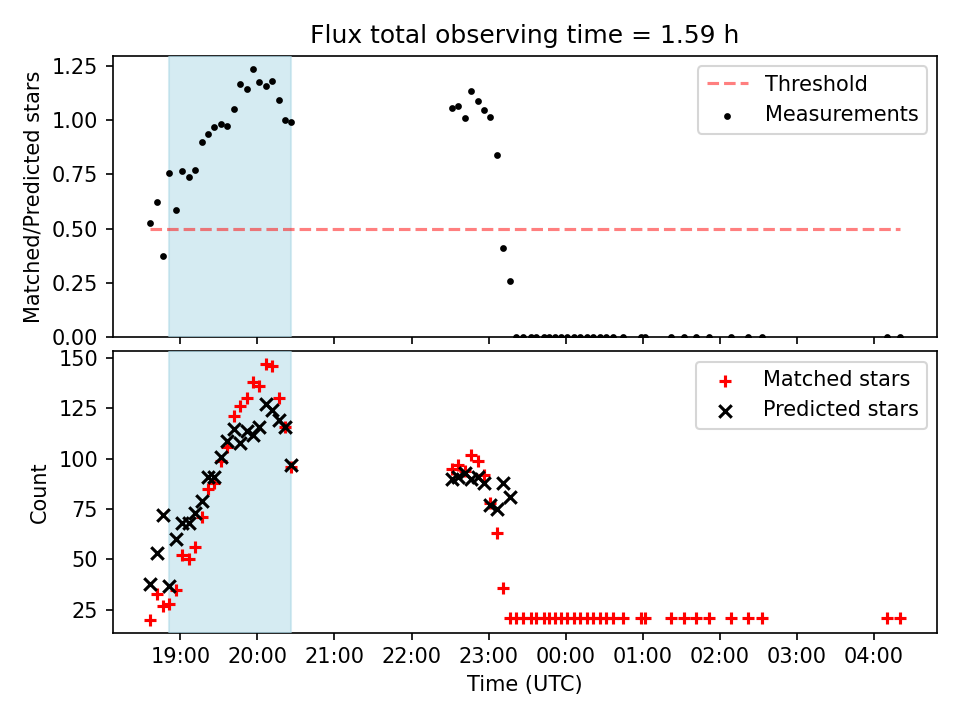 Flux total observing time = 1.59 h

Matched/Predicted stars

1.25
1.00
0.75
0.50
0.25
0.00

Threshold
Measurements

Count

150
125
100
75
50
25

Matched stars
Predicted stars

19:00 20:00 21:00 22:00 23:00 00:00 01:00 02:00 03:00 04:00

Time (UTC)